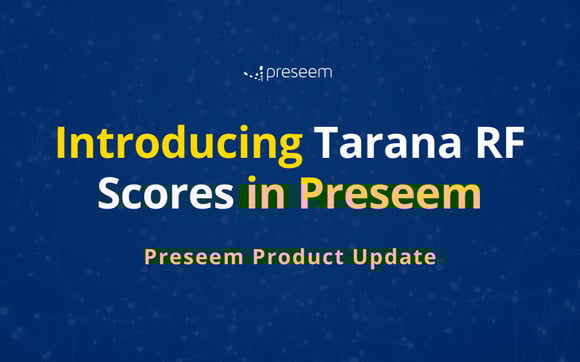 preseem

Introducing Tarana RF Scores in Preseem

Preseem Product Update